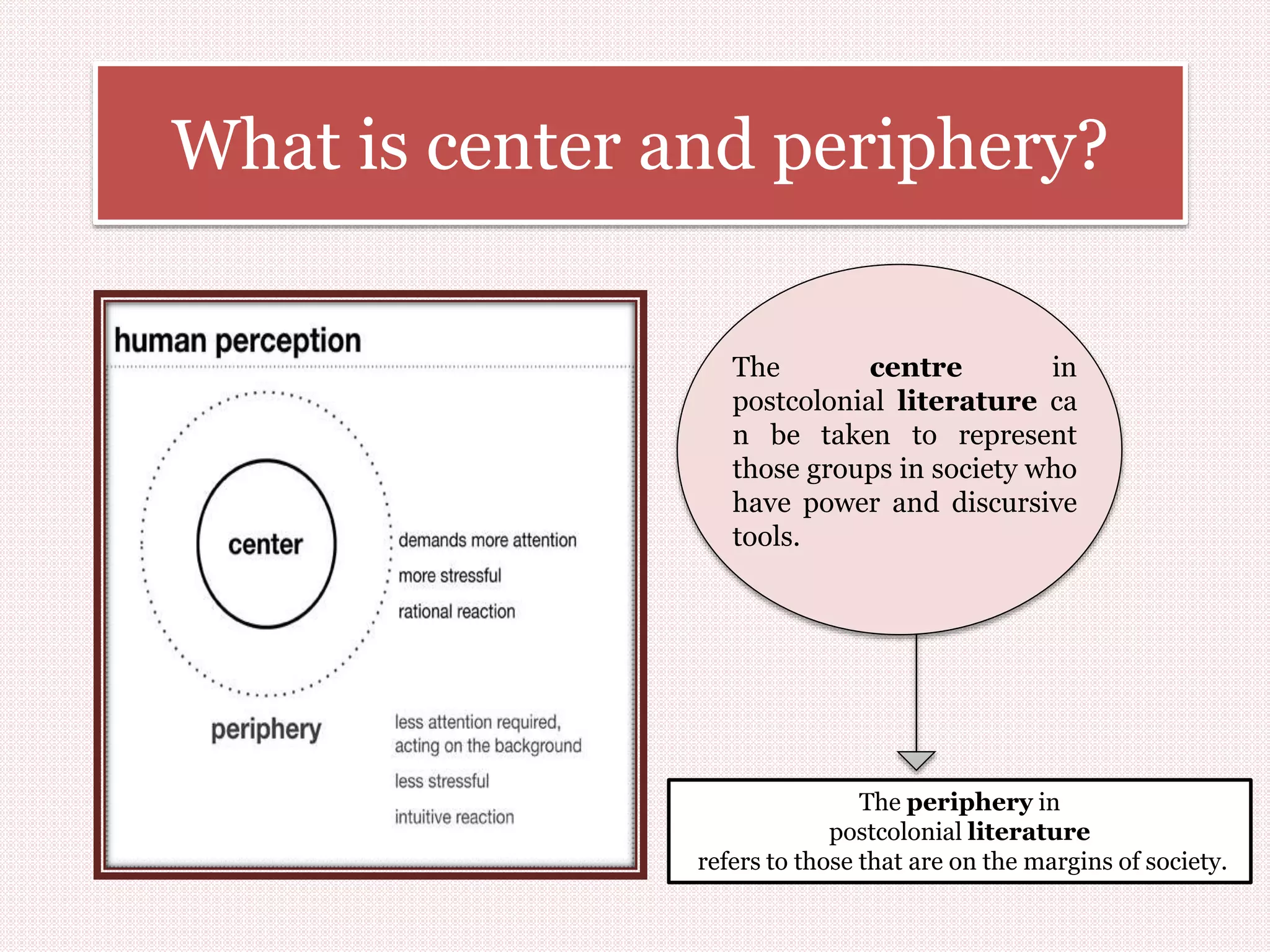 What is center and periphery?

human perception

center

demands more attention

more stressful

rational reaction

periphery

less attention required, acting on the background

less stressful

intuitive reaction

The centre in postcolonial literature ca n be taken to represent those groups in society who have power and discursive tools.

The periphery in postcolonial literature refers to those that are on the margins of society.